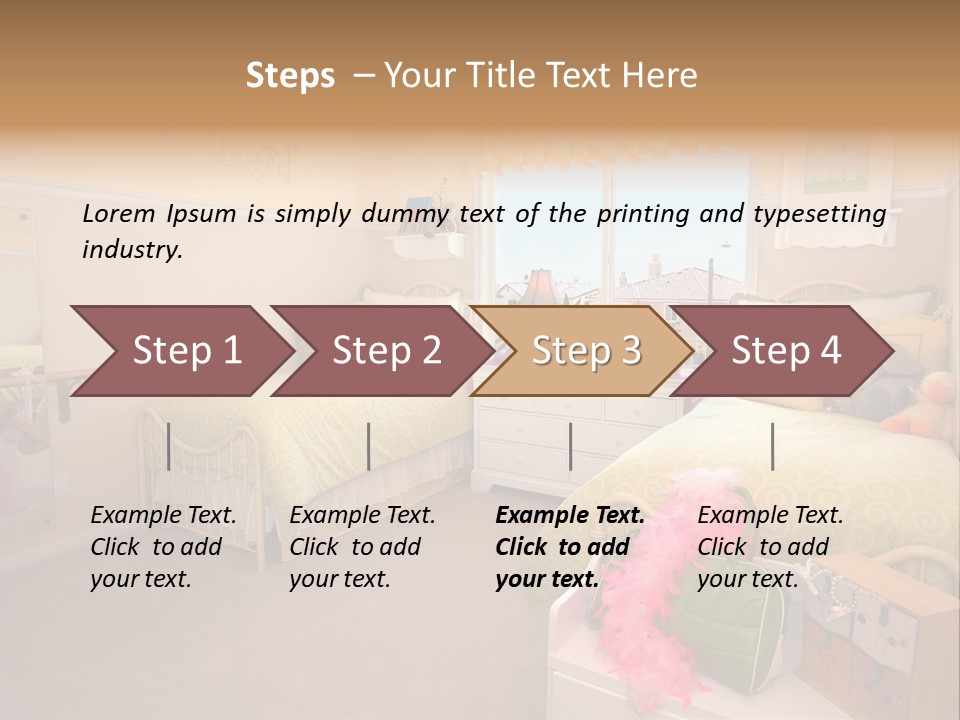 Steps – Your Title Text Here

Lorem Ipsum is simply dummy text of the printing and typesetting industry.

Step 1

Step 2

Step 3

Step 4

Example Text. Click to add your text.

Example Text. Click to add your text.

Example Text. Click to add your text.

Example Text. Click to add your text.